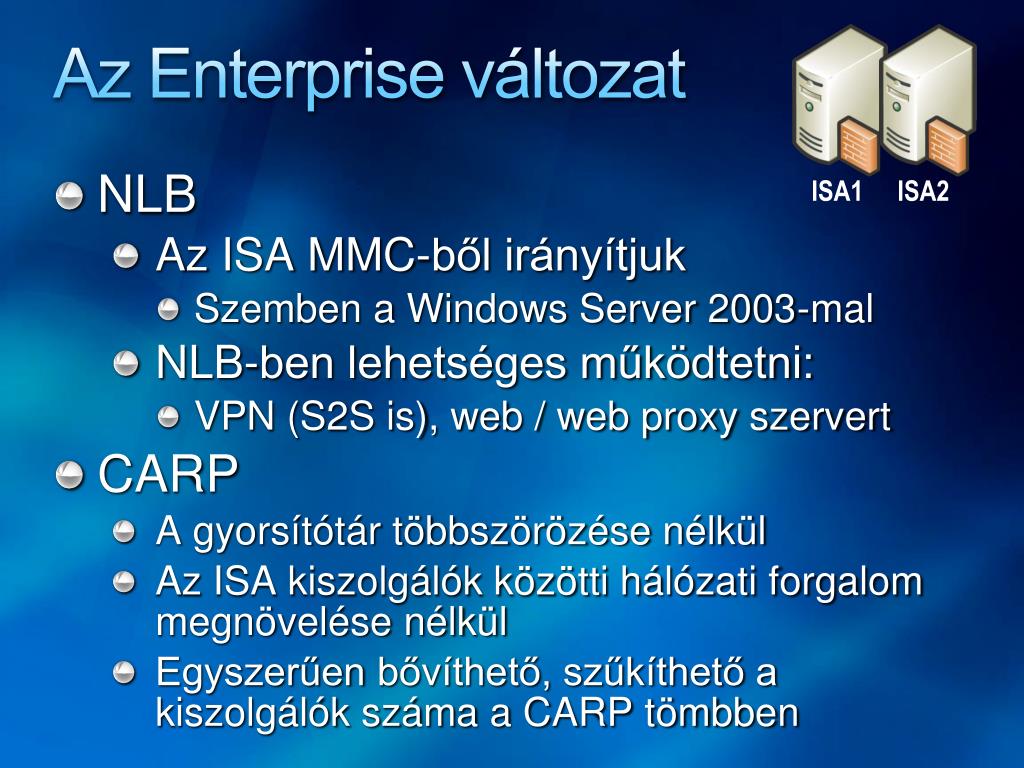 Az Enterprise változat

ISA1 ISA2

NLB

Az ISA MMC-ből irányítjuk

Szemben a Windows Server 2003-mal

NLB-ben lehetséges működtetni:

VPN (S2S is), web / web proxy szervert

CARP

A gyorsítótár többszörözése nélkül

Az ISA kiszolgálók közötti hálózati forgalom megnövelése nélkül

Egyszerűen bővíthető, szűkíthető a kiszolgálók száma a CARP tömbben